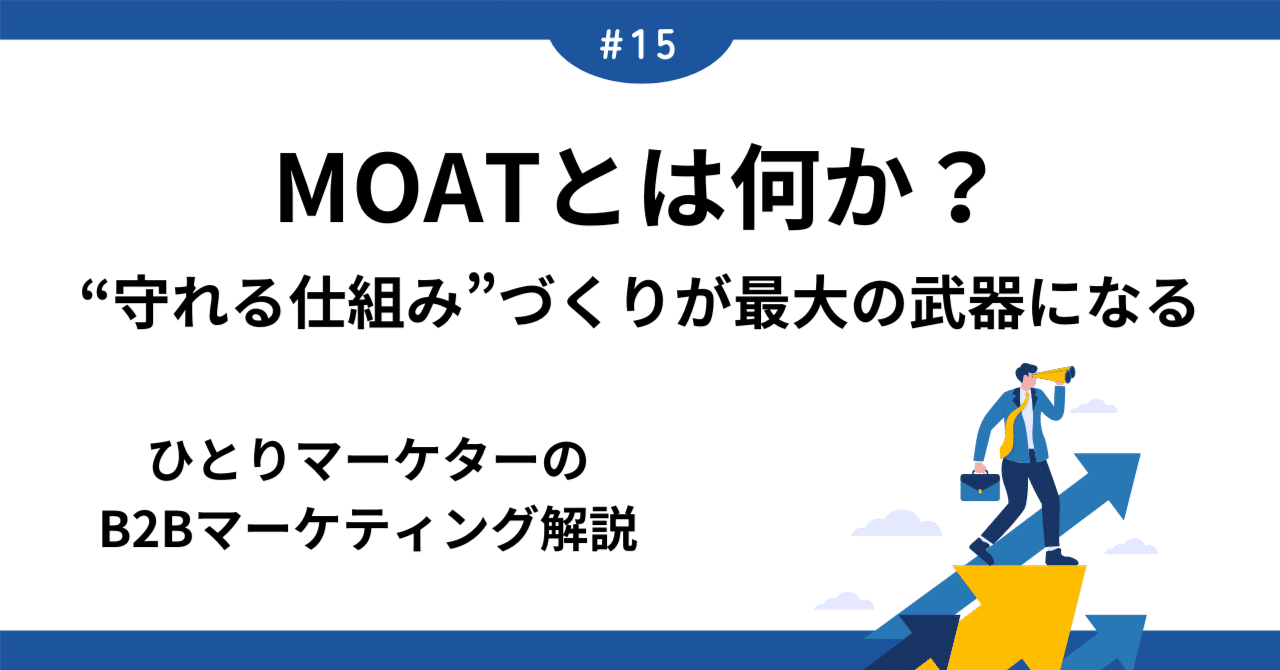 #15

MOATとは何か？

“守れる仕組み”づくりが最大の武器になる

ひとりマーケターの
B2Bマーケティング解説